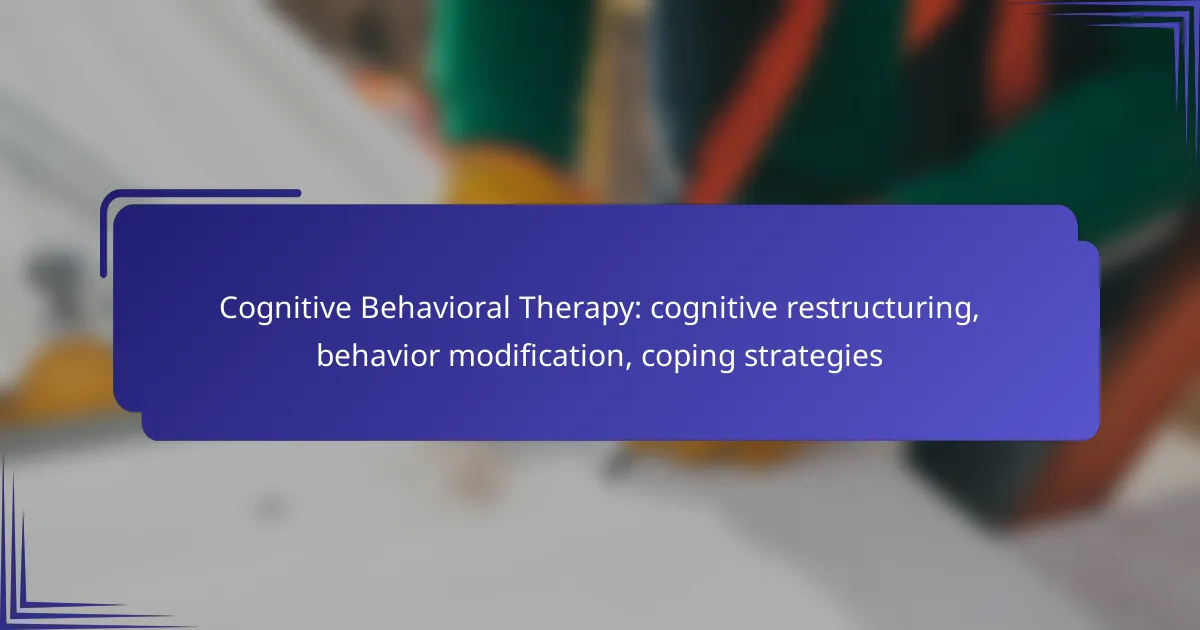 Cognitive Behavioral Therapy: cognitive restructuring, behavior modification, coping strategies